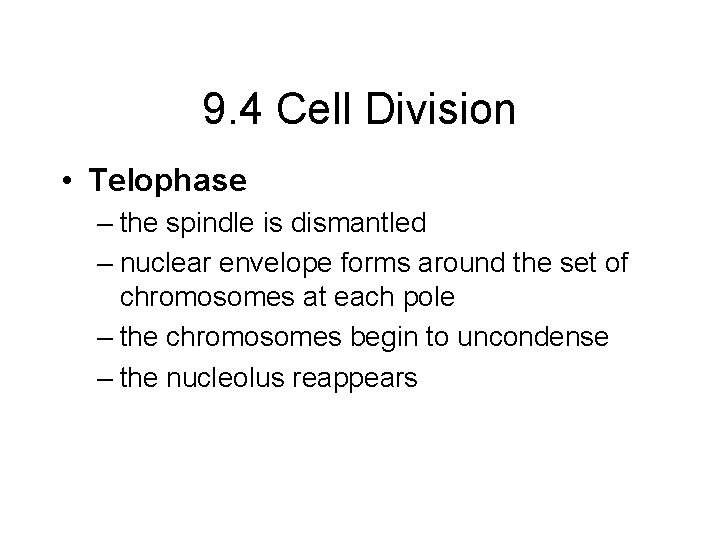 9.4 Cell Division

• Telophase
– the spindle is dismantled
– nuclear envelope forms around the set of chromosomes at each pole
– the chromosomes begin to uncondense
– the nucleolus reappears